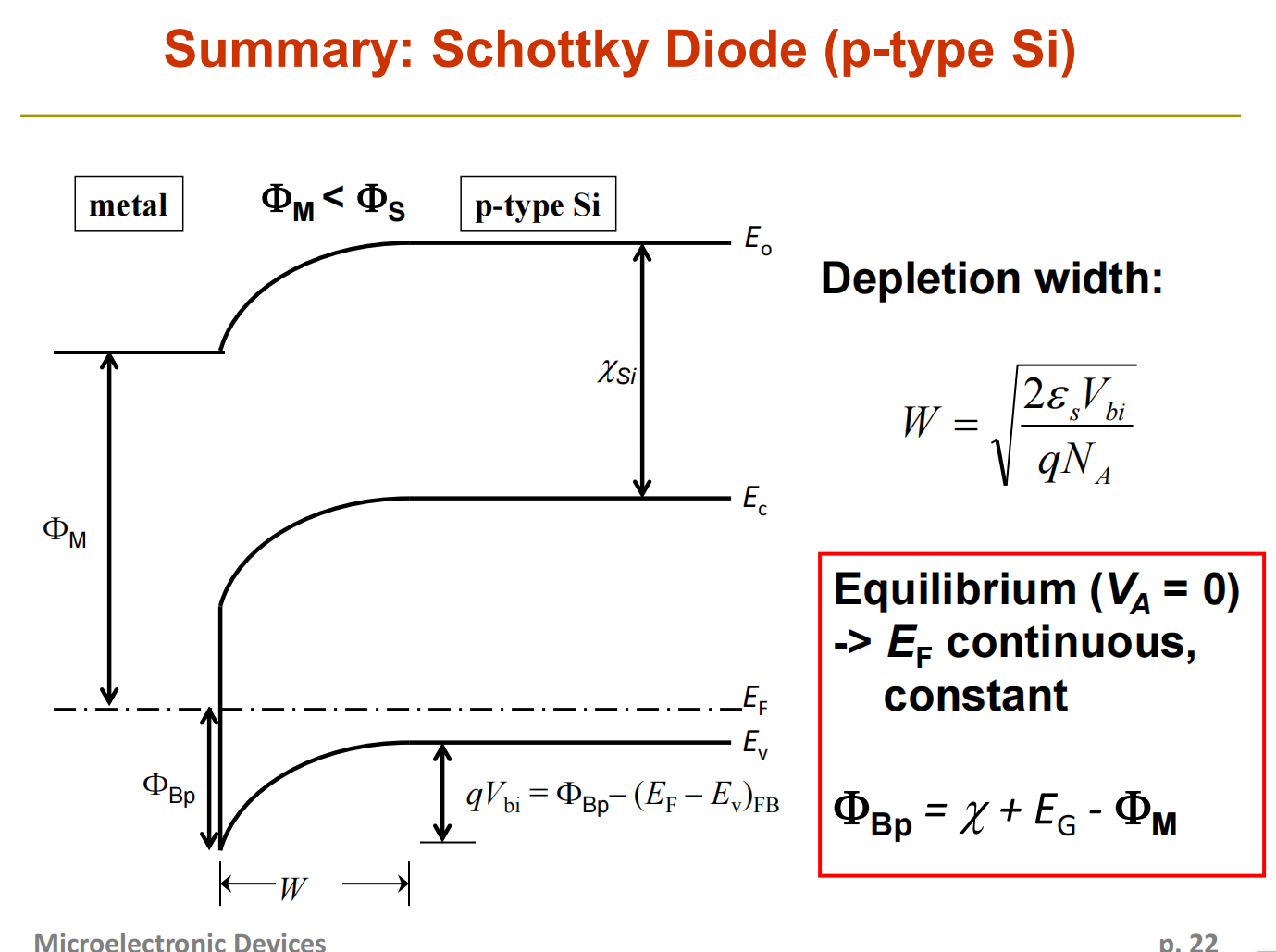 Summary: Schottky Diode (p-type Si)

metal

$\Phi_M < \Phi_S$

p-type Si

$E_o$

$\chi_{Si}$

$E_c$

$\Phi_M$

$E_F$

$E_v$

$\Phi_{Bp}$

$qV_{bi} = \Phi_{Bp} - (E_F - E_v)_{FB}$

$W$

Depletion width:

$W = \sqrt{\frac{2\varepsilon_s V_{bi}}{qN_A}}$

Equilibrium ($V_A = 0$) -> $E_F$ continuous, constant

$\Phi_{Bp} = \chi + E_G - \Phi_M$

Microelectronic Devices

p. 22